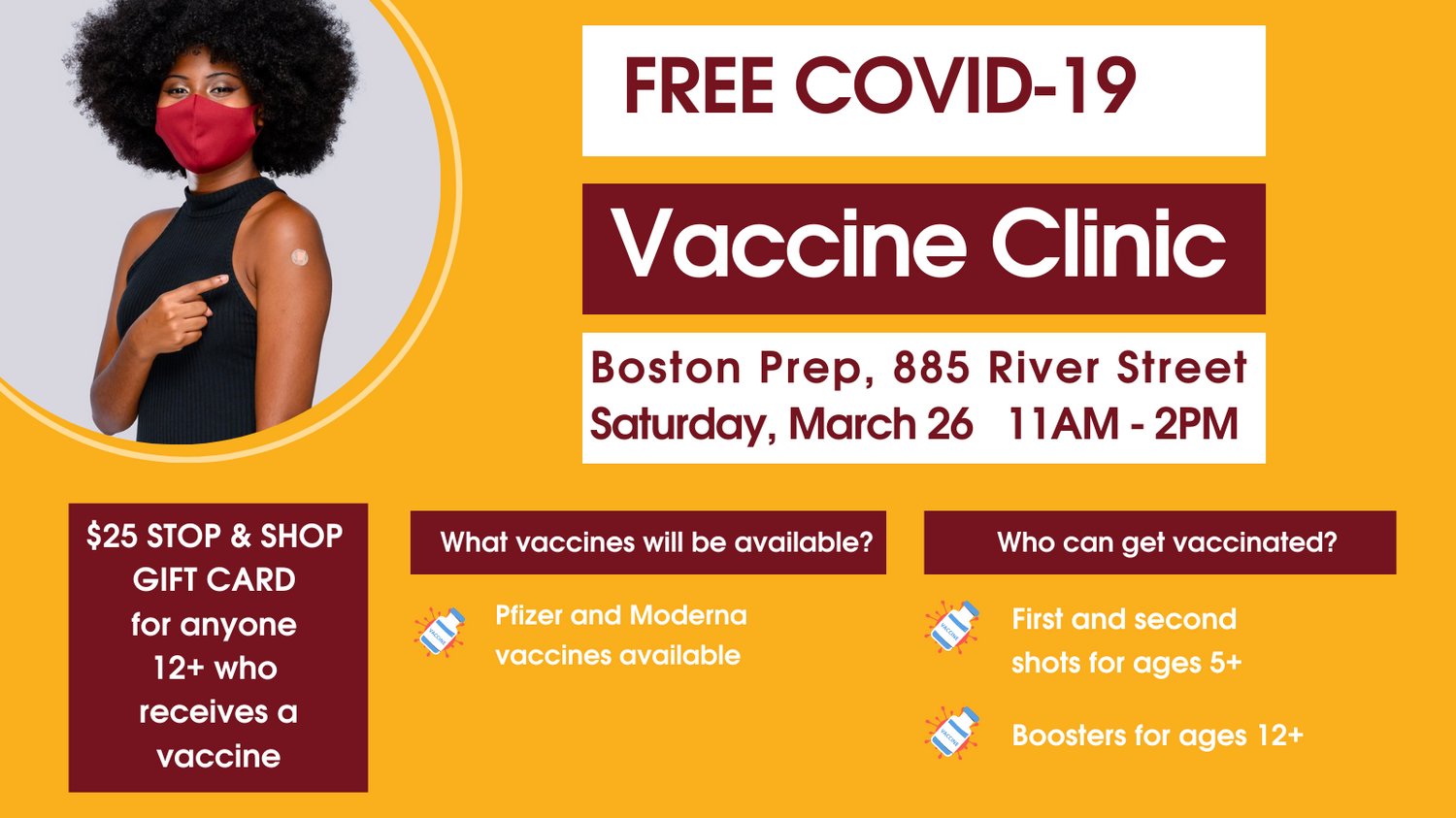 FREE COVID-19

Vaccine Clinic

Boston Prep, 885 River Street
Saturday, March 26 11AM - 2PM

$25 STOP & SHOP GIFT CARD for anyone 12+ who receives a vaccine

What vaccines will be available?

VACCINE

Pfizer and Moderna vaccines available

Who can get vaccinated?

VACCINE

First and second shots for ages 5+

VACCINE

Boosters for ages 12+